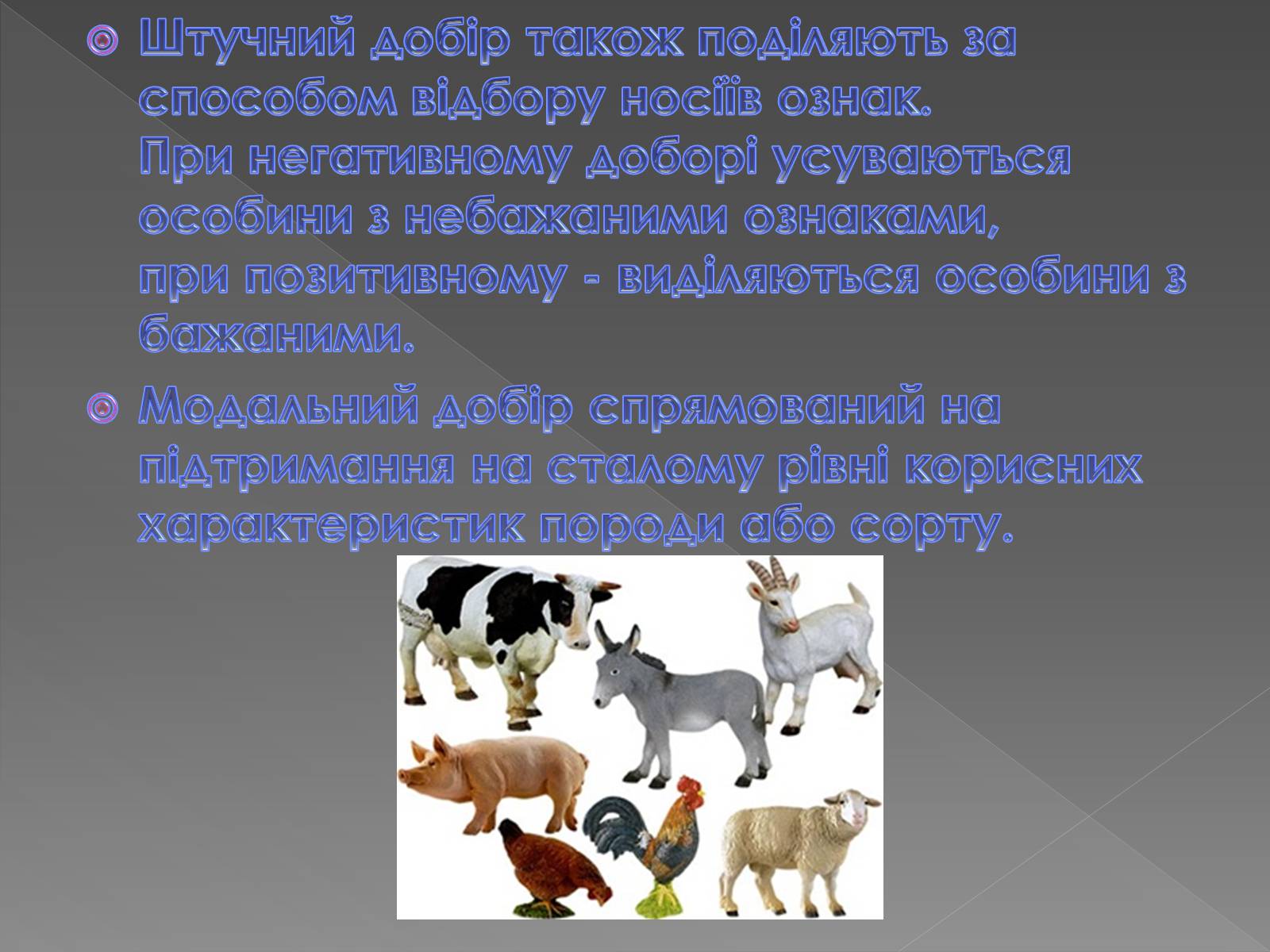 Штучний добір також поділяють за способом відбору носіїв ознак. При негативному доборі усуваються особини з небажаними ознаками, при позитивному - виділяються особини з бажаними.

Модальний добір спрямований на підтримання на сталому рівні корисних характеристик породи або сорту.